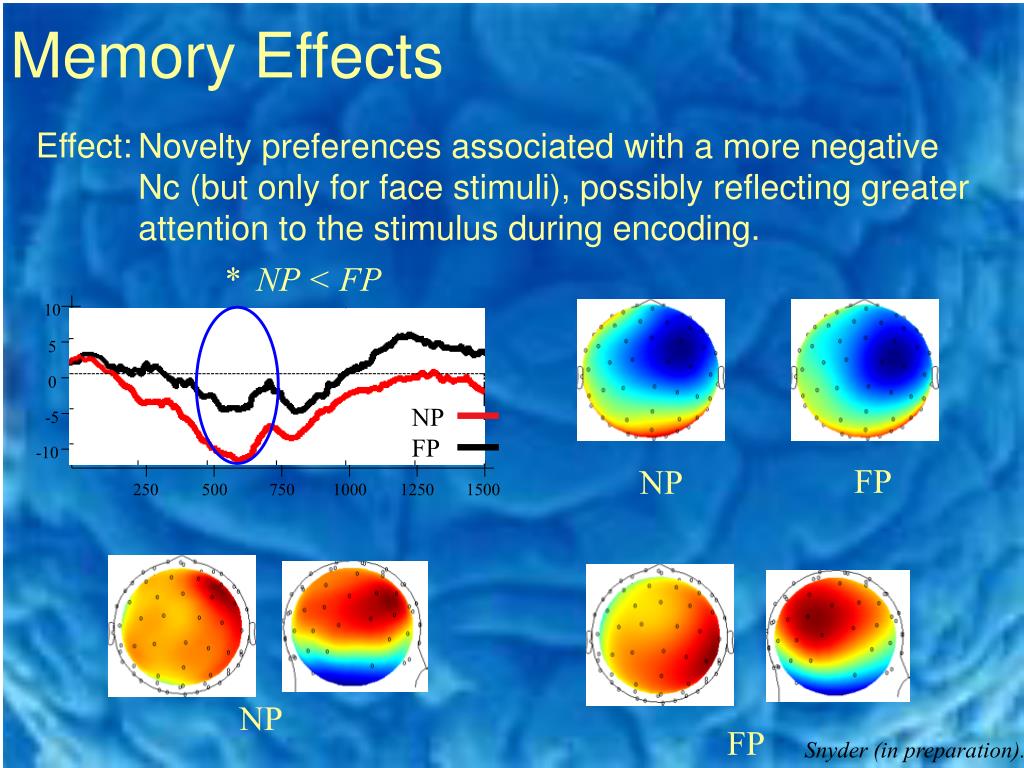 Memory Effects

Effect: Novelty preferences associated with a more negative Nc (but only for face stimuli), possibly reflecting greater attention to the stimulus during encoding.

* NP < FP

10
5
0
-5
-10
250 500 750 1000 1250 1500
NP
FP

NP
FP

NP

FP

Snyder (in preparation).